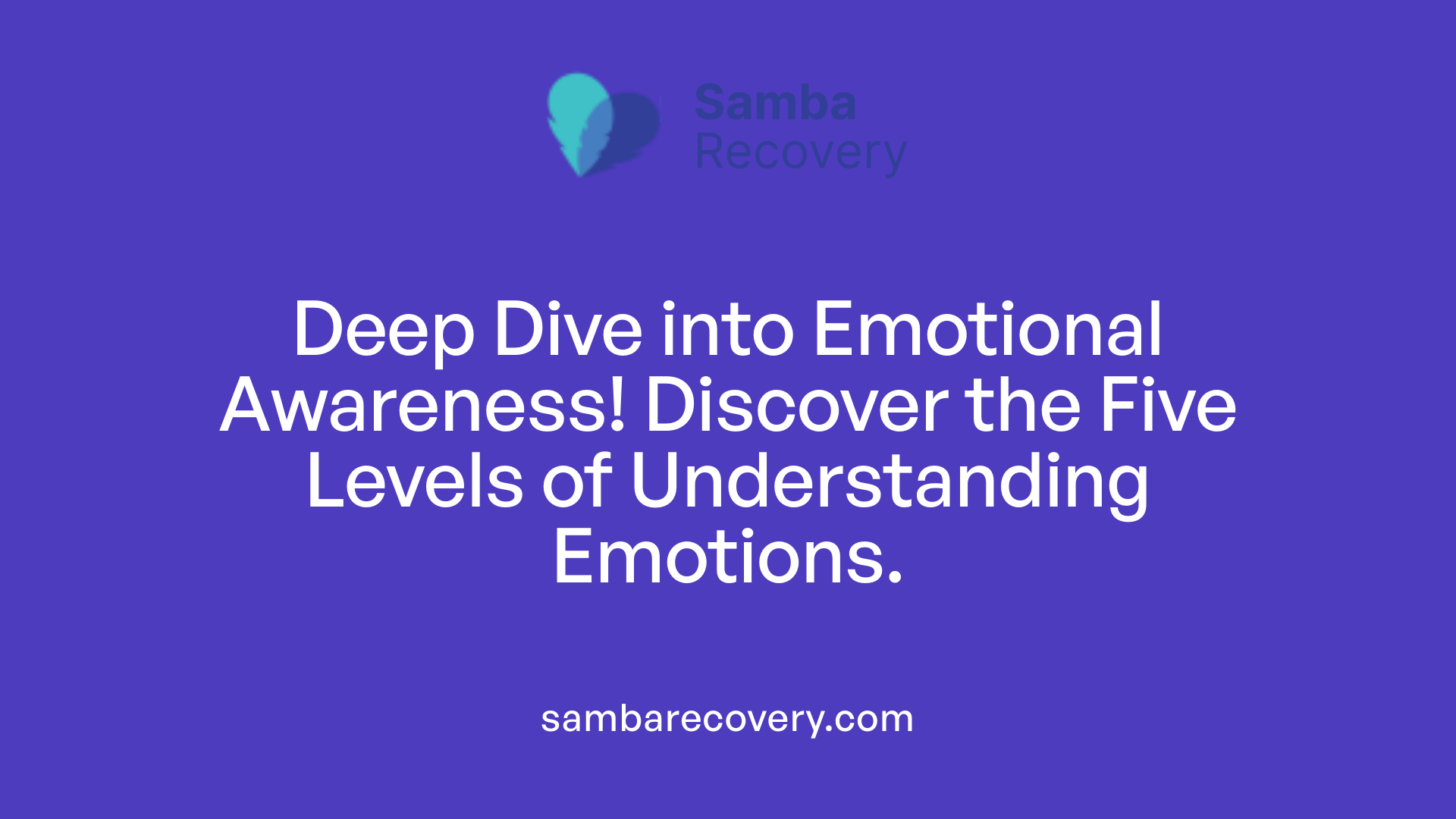 Samba
Recovery

Deep Dive into Emotional Awareness! Discover the Five Levels of Understanding Emotions.

sambarecovery.com